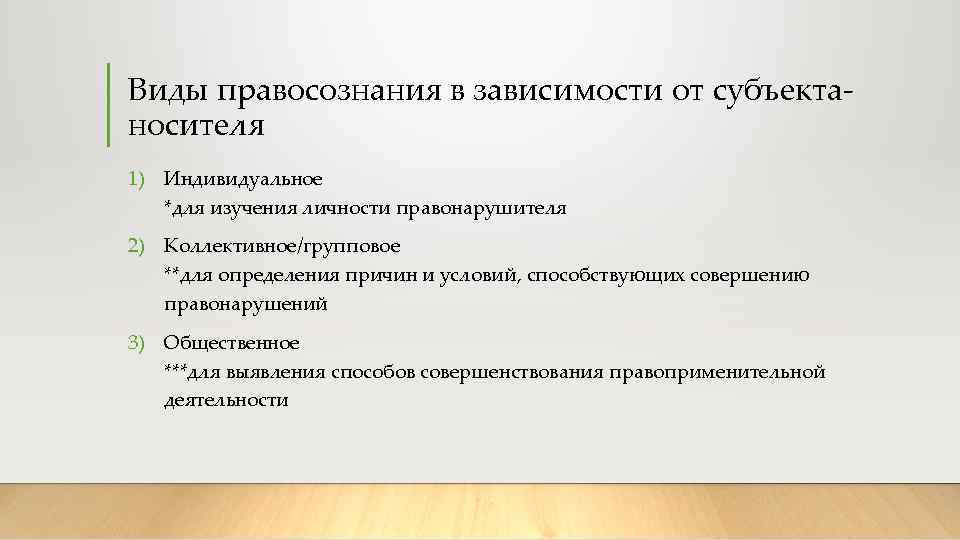 Виды правосознания в зависимости от субъекта-носителя

1) Индивидуальное
*для изучения личности правонарушителя

2) Коллективное/групповое
**для определения причин и условий, способствующих совершению правонарушений

3) Общественное
***для выявления способов совершенствования правоприменительной деятельности